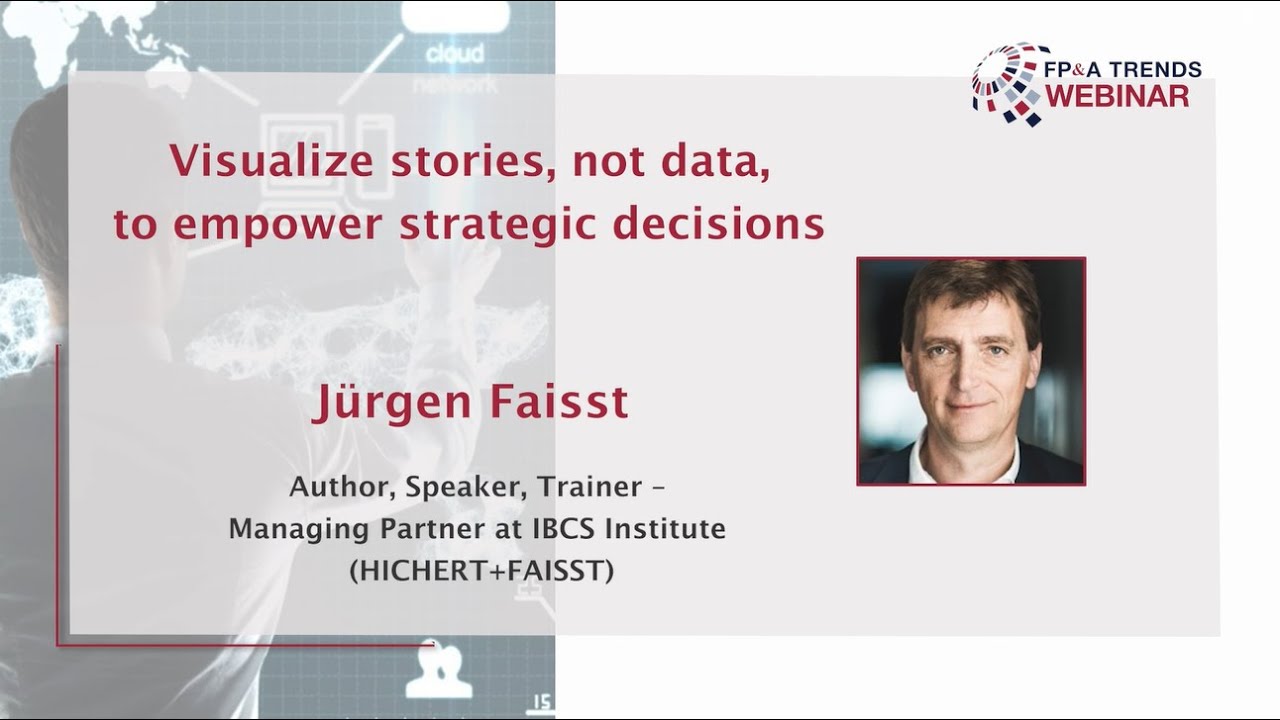 cloud
network

FP&A TRENDS
WEBINAR

Visualize stories, not data, to empower strategic decisions

Jürgen Faisst

Author, Speaker, Trainer – Managing Partner at IBCS Institute (HICHERT+FAISST)

15